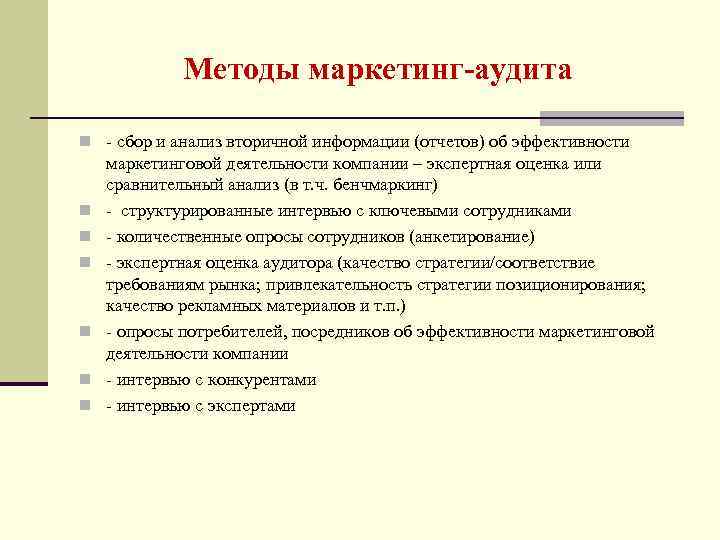 Методы маркетинг-аудита

- сбор и анализ вторичной информации (отчетов) об эффективности маркетинговой деятельности компании – экспертная оценка или сравнительный анализ (в т.ч. бенчмаркинг)
- структурированные интервью с ключевыми сотрудниками
- количественные опросы сотрудников (анкетирование)
- экспертная оценка аудитора (качество стратегии/соответствие требованиям рынка; привлекательность стратегии позиционирования; качество рекламных материалов и т.п.)
- опросы потребителей, посредников об эффективности маркетинговой деятельности компании
- интервью с конкурентами
- интервью с экспертами